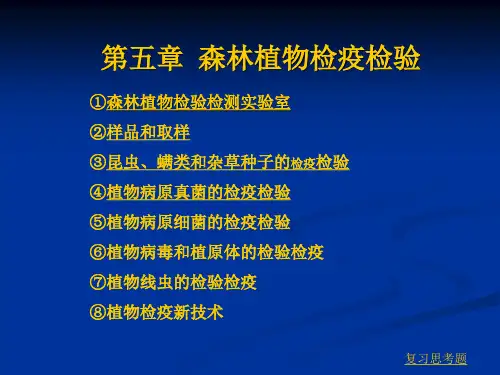 第五章 森林植物检疫检验

①森林植物检验检测实验室

②样品和取样

③昆虫、螨类和杂草种子的检疫检验

④植物病原真菌的检疫检验

⑤植物病原细菌的检疫检验

⑥植物病毒和植原体的检验检疫

⑦植物线虫的检验检疫

⑧植物检疫新技术

复习思考题